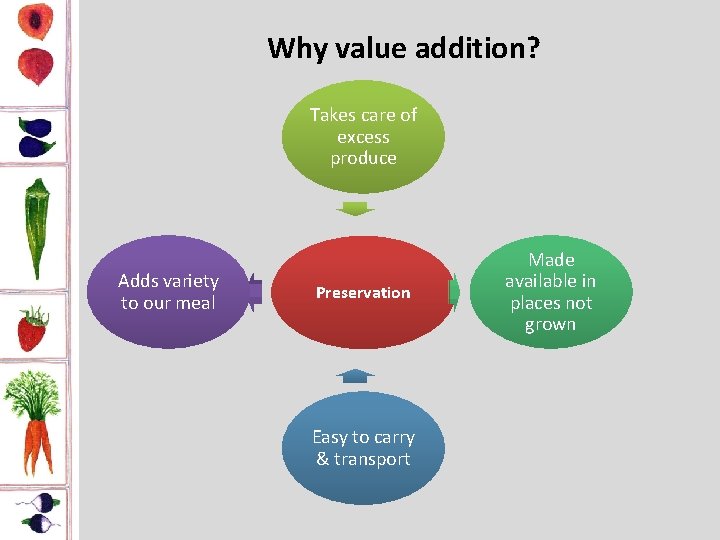 Why value addition?

Takes care of excess produce

Adds variety to our meal

Preservation

Made available in places not grown

Easy to carry & transport